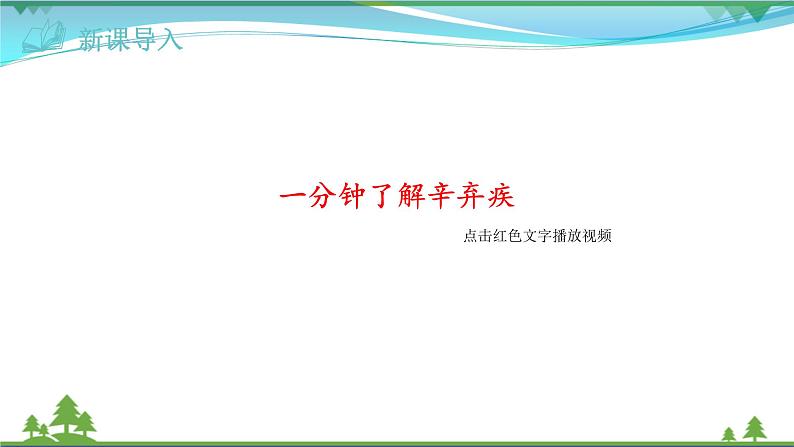 新课导入

一分钟了解辛弃疾

点击红色文字播放视频